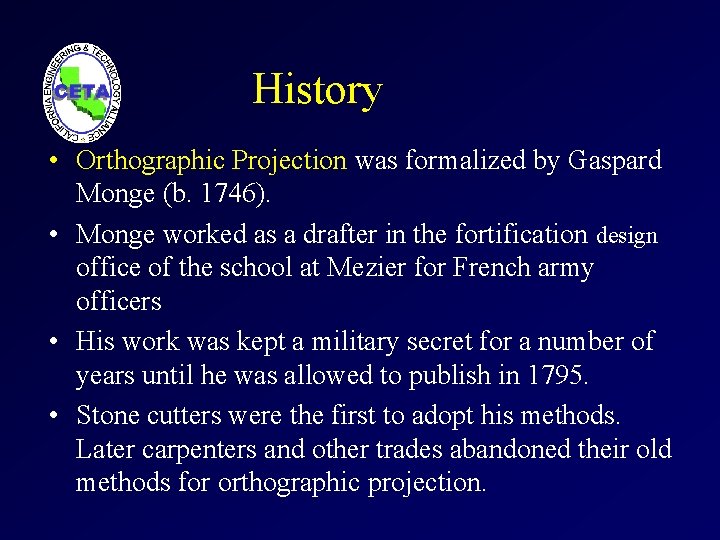 CALIFORNIA ENGINEERING & TECHNOLOGY ALLIANCE
CETA

History

• Orthographic Projection was formalized by Gaspard Monge (b. 1746).

• Monge worked as a drafter in the fortification design office of the school at Mezier for French army officers

• His work was kept a military secret for a number of years until he was allowed to publish in 1795.

• Stone cutters were the first to adopt his methods. Later carpenters and other trades abandoned their old methods for orthographic projection.